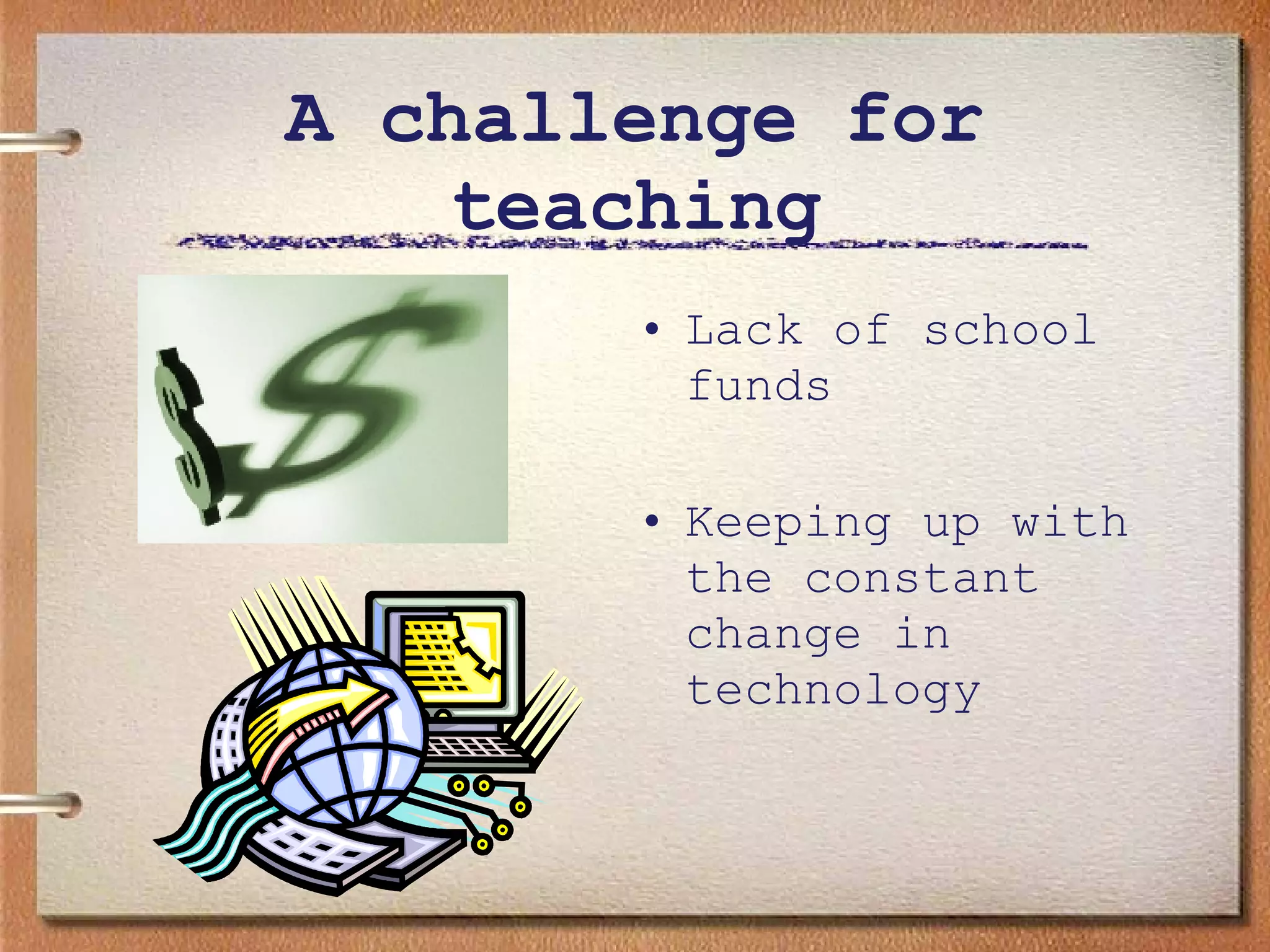 A challenge for teaching

• Lack of school funds

• Keeping up with the constant change in technology